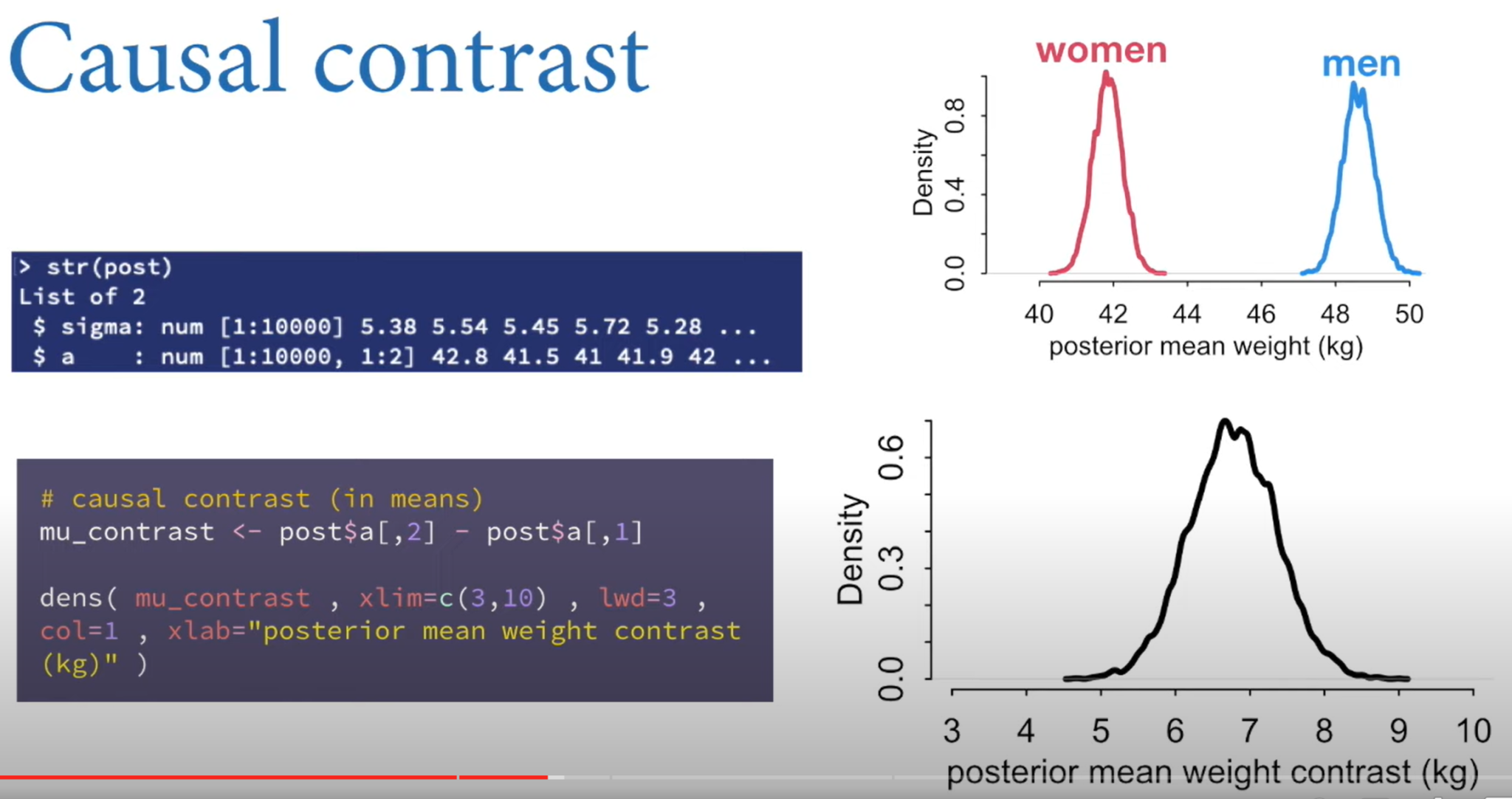 Causal contrast

> str(post)
List of 2
 $ sigma: num [1:10000] 5.38 5.54 5.45 5.72 5.28 ...
 $ a    : num [1:10000, 1:2] 42.8 41.5 41 41.9 42 ...

# causal contrast (in means)
mu_contrast <- post$a[,2] - post$a[,1]

dens( mu_contrast , xlim=c(3,10) , lwd=3 , col=1 , xlab="posterior mean weight contrast (kg)" )

women

men

Density

0.0

0.4

0.8

40

42

44

46

48

50

posterior mean weight (kg)

Density

0.0

0.3

0.6

3

4

5

6

7

8

9

10

posterior mean weight contrast (kg)